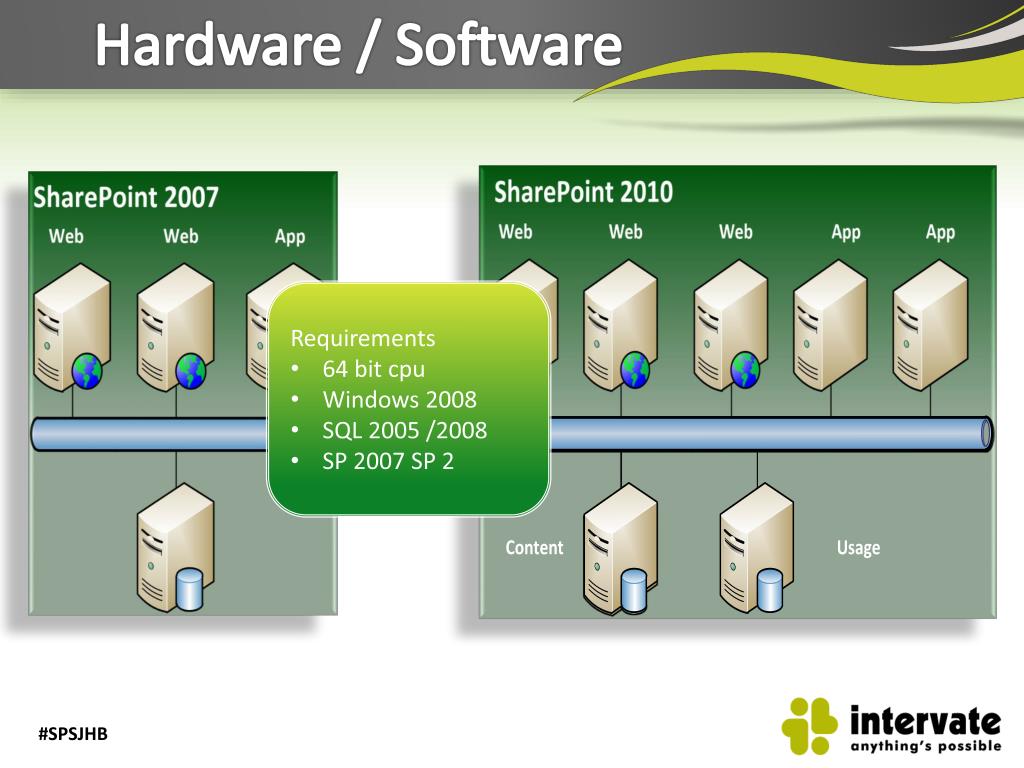 Hardware / Software

SharePoint 2007

Web Web App

SharePoint 2010

Web Web Web App App

Requirements
• 64 bit cpu
• Windows 2008
• SQL 2005 /2008
• SP 2007 SP 2

Content Usage

#SPSJHB

intervate
anything's possible